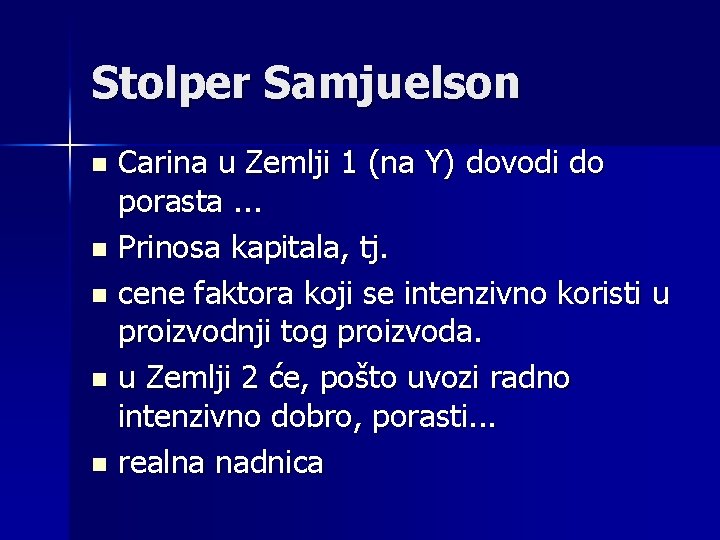 Stolper Samjuelson

- Carina u Zemlji 1 (na Y) dovodi do porasta ...
- Prinosa kapitala, tj.
- cene faktora koji se intenzivno koristi u proizvodnji tog proizvoda.
- u Zemlji 2 će, pošto uvozi radno intenzivno dobro, porasti...
- realna nadnica